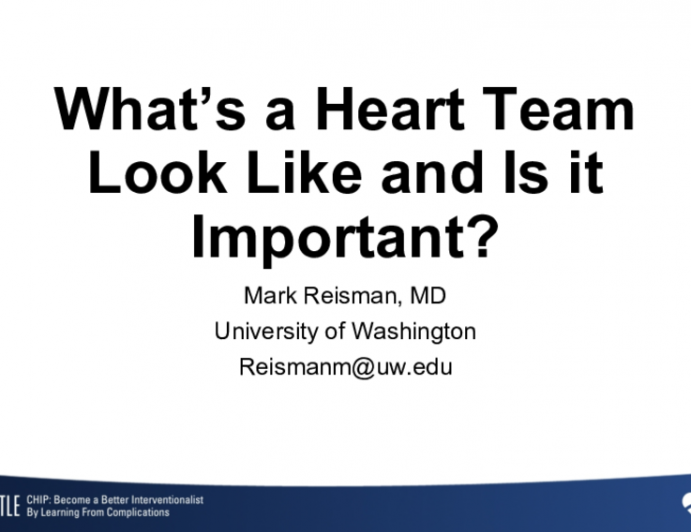 What's a Heart Team Look Like and Is it Important?

Mark Reisman, MD
University of Washington
Reismanm@uw.edu

TLE CHIP: Become a Better Interventionalist By Learning From Complications